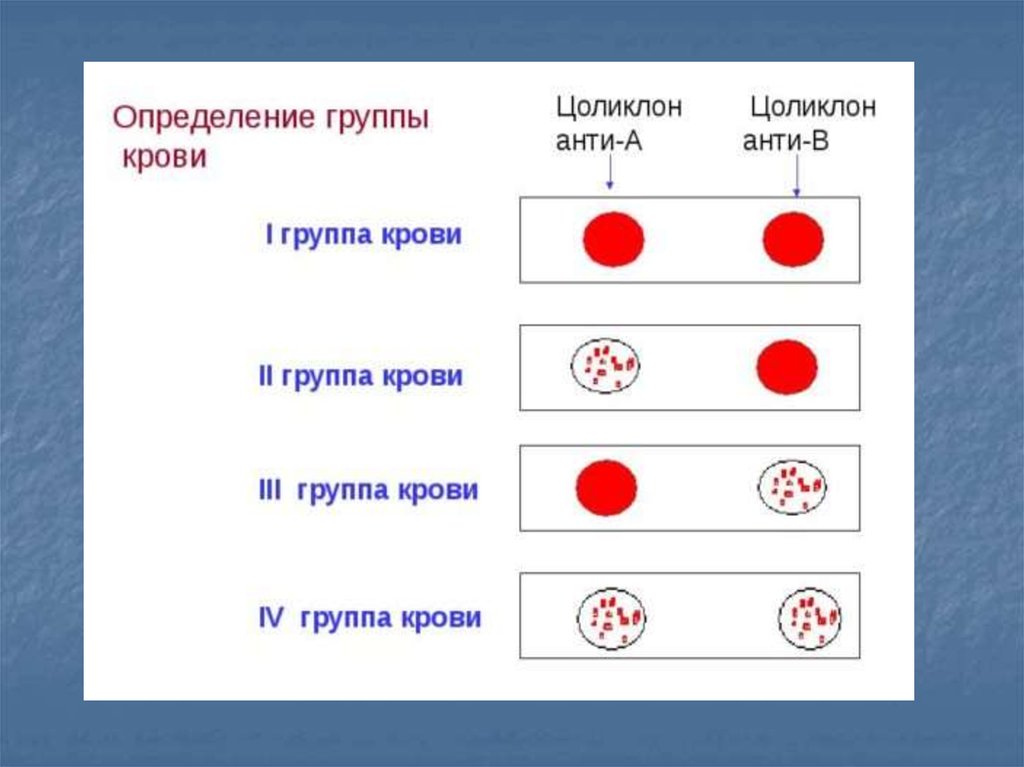 Определение группы крови

Цоликлон анти-А

Цоликлон анти-В

I группа крови

II группа крови

III группа крови

IV группа крови